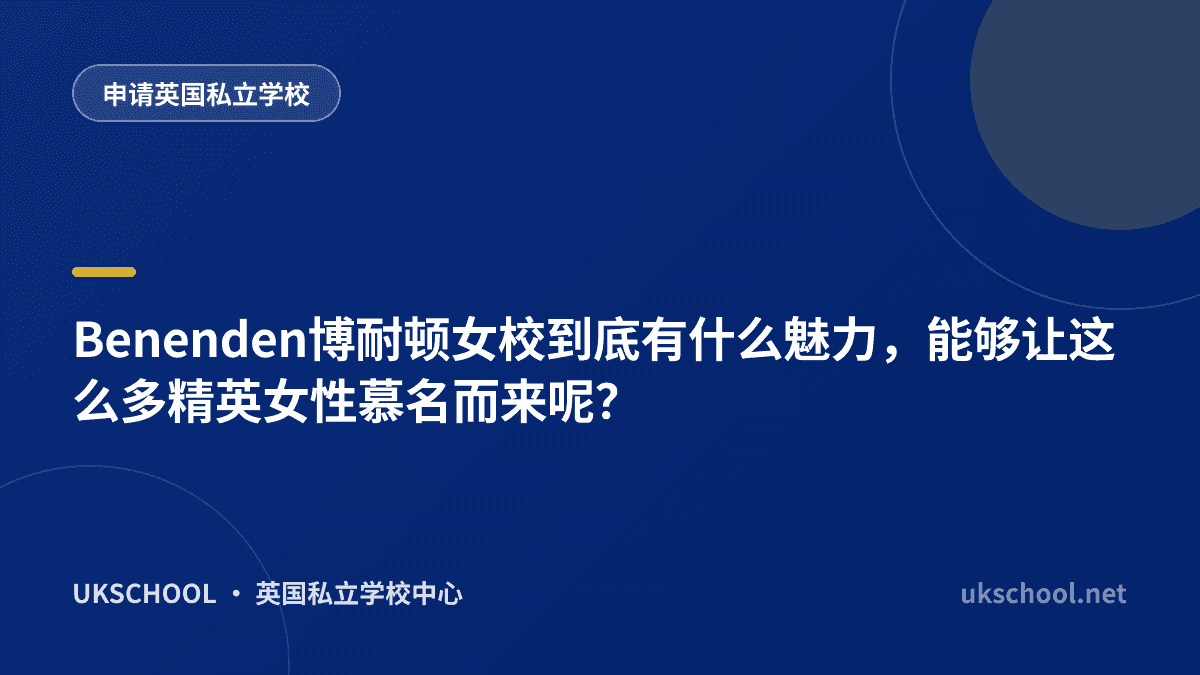 申请英国私立学校

Benenden博耐顿女校到底有什么魅力，能够让这么多精英女性慕名而来呢?

UKSCHOOL · 英国私立学校中心

ukschool.net